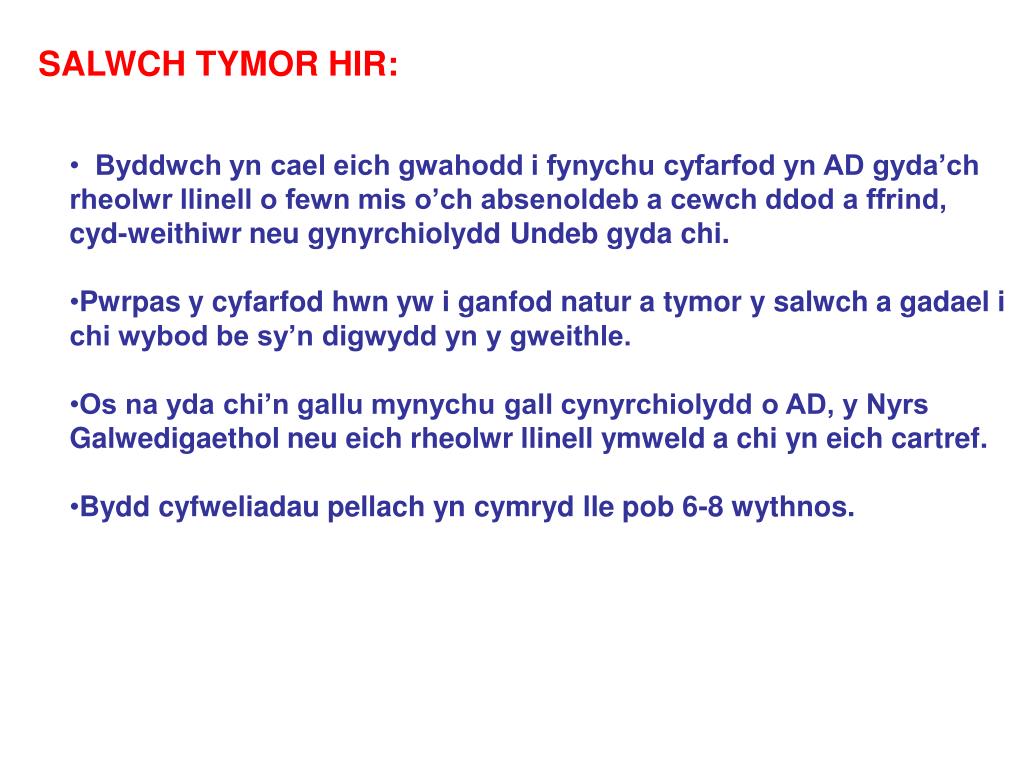 SALWCH TYMOR HIR:

• Byddwch yn cael eich gwahodd i fynychu cyfarfod yn AD gyda’ch rheolwr llinell o fewn mis o’ch absenoldeb a cewch ddod a ffrind, cyd-weithiwr neu gynyrchiolydd Undeb gyda chi.

•Pwrpas y cyfarfod hwn yw i ganfod natur a tymor y salwch a gadael i chi wybod be sy’n digwydd yn y gweithle.

•Os na yda chi’n gallu mynychu gall cynyrchiolydd o AD, y Nyrs Galwedigaethol neu eich rheolwr llinell ymweld a chi yn eich cartref.

•Bydd cyfweliadau pellach yn cymryd lle pob 6-8 wythnos.